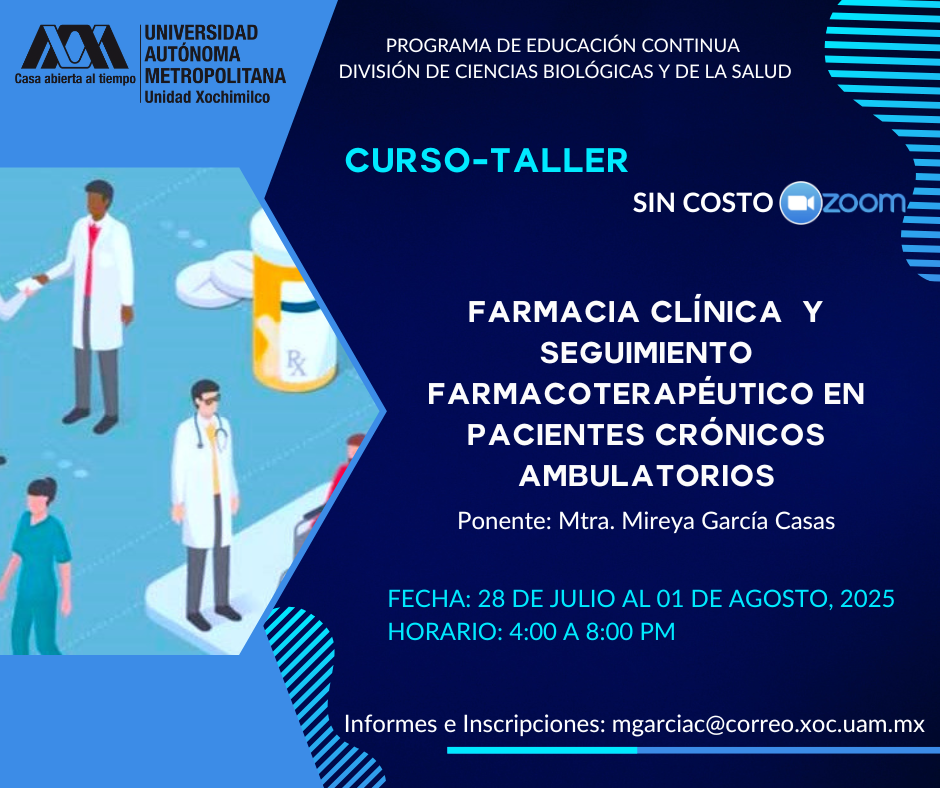 Casa abierta al tiempo
UNIVERSIDAD AUTÓNOMA METROPOLITANA
Unidad Xochimilco

PROGRAMA DE EDUCACIÓN CONTINUA
DIVISIÓN DE CIENCIAS BIOLÓGICAS Y DE LA SALUD

CURSO-TALLER

SIN COSTO zoom

Rx

FARMACIA CLÍNICA Y SEGUIMIENTO FARMACOTERAPÉUTICO EN PACIENTES CRÓNICOS AMBULATORIOS

Ponente: Mtra. Mireya García Casas

FECHA: 28 DE JULIO AL 01 DE AGOSTO, 2025
HORARIO: 4:00 A 8:00 PM

Informes e Inscripciones: mgarciac@correo.xoc.uam.mx